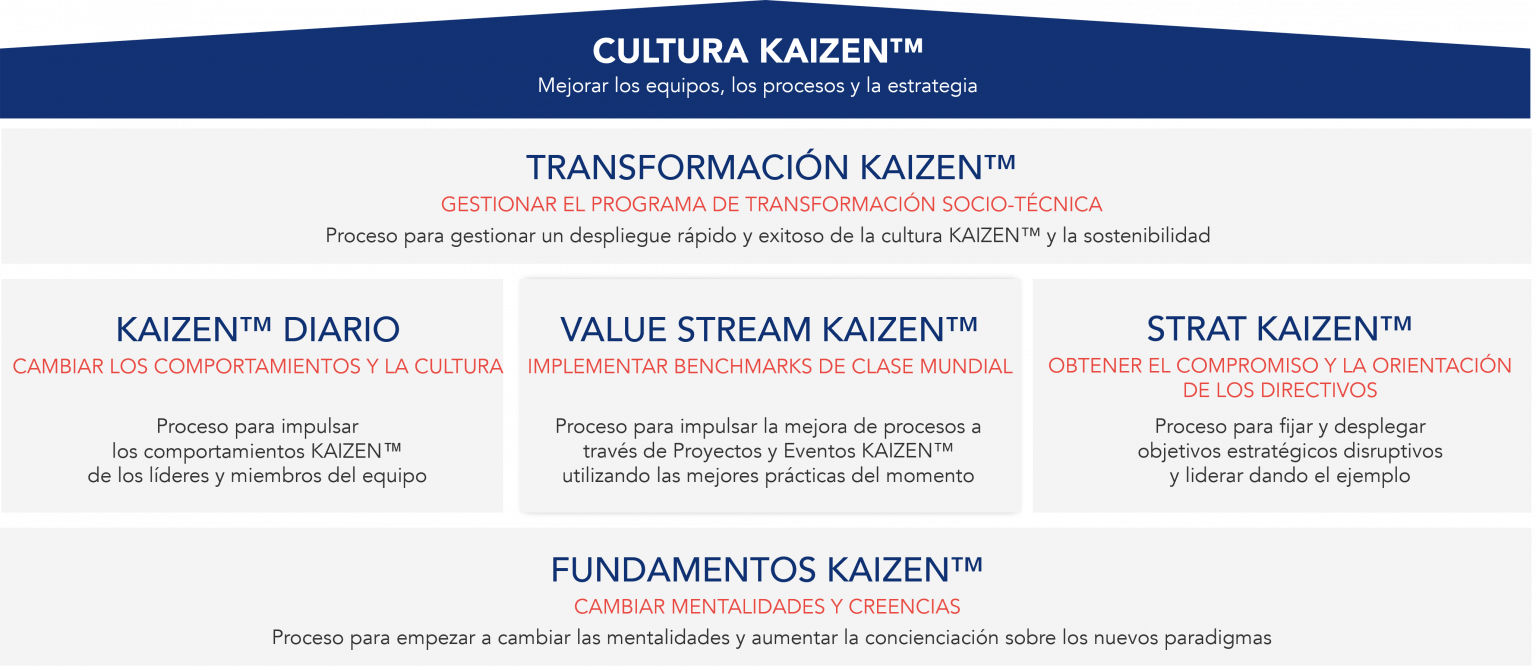 CULTURA KAIZEN™
Mejorar los equipos, los procesos y la estrategia

TRANSFORMACIÓN KAIZEN™
GESTIONAR EL PROGRAMA DE TRANSFORMACIÓN SOCIO-TÉCNICA
Proceso para gestionar un despliegue rápido y exitoso de la cultura KAIZEN™ y la sostenibilidad

KAIZEN™ DIARIO
CAMBIAR LOS COMPORTAMIENTOS Y LA CULTURA
Proceso para impulsar los comportamientos KAIZEN™ de los líderes y miembros del equipo

VALUE STREAM KAIZEN™
IMPLEMENTAR BENCHMARKS DE CLASE MUNDIAL
Proceso para impulsar la mejora de procesos a través de Proyectos y Eventos KAIZEN™ utilizando las mejores prácticas del momento

STRAT KAIZEN™
OBTENER EL COMPROMISO Y LA ORIENTACIÓN DE LOS DIRECTIVOS
Proceso para fijar y desplegar objetivos estratégicos disruptivos y liderar dando el ejemplo

FUNDAMENTOS KAIZEN™
CAMBIAR MENTALIDADES Y CREENCIAS
Proceso para empezar a cambiar las mentalidades y aumentar la concienciación sobre los nuevos paradigmas